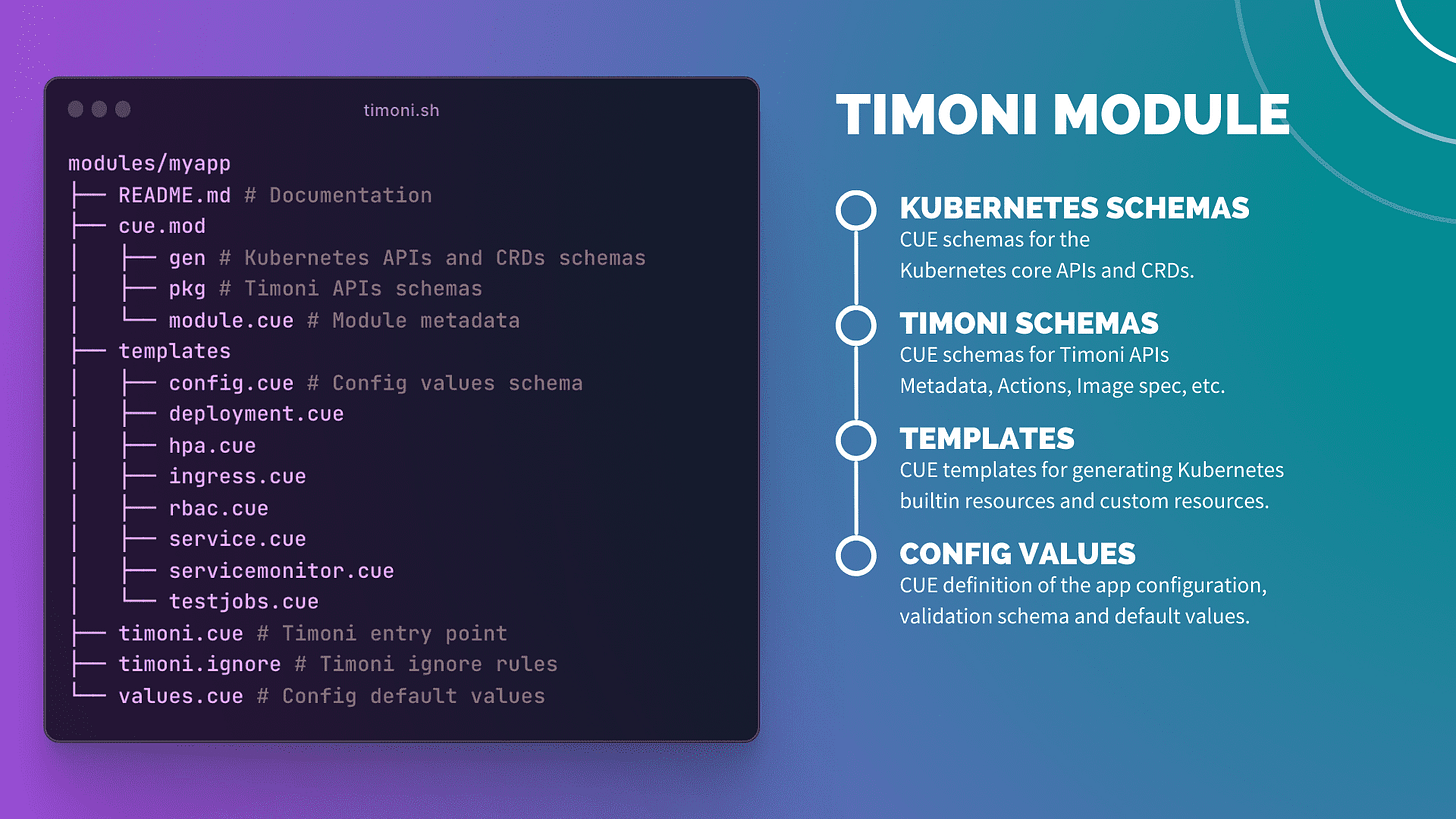 timoni.sh

modules/myapp
├── README.md # Documentation
├── cue.mod
│   ├── gen # Kubernetes APIs and CRDs schemas
│   ├── pkg # Timoni APIs schemas
│   └── module.cue # Module metadata
├── templates
│   ├── config.cue # Config values schema
│   ├── deployment.cue
│   ├── hpa.cue
│   ├── ingress.cue
│   ├── rbac.cue
│   ├── service.cue
│   ├── servicemonitor.cue
│   └── testjobs.cue
├── timoni.cue # Timoni entry point
├── timoni.ignore # Timoni ignore rules
└── values.cue # Config default values

TIMONI MODULE

KUBERNETES SCHEMAS
CUE schemas for the Kubernetes core APIs and CRDs.

TIMONI SCHEMAS
CUE schemas for Timoni APIs Metadata, Actions, Image spec, etc.

TEMPLATES
CUE templates for generating Kubernetes builtin resources and custom resources.

CONFIG VALUES
CUE definition of the app configuration, validation schema and default values.